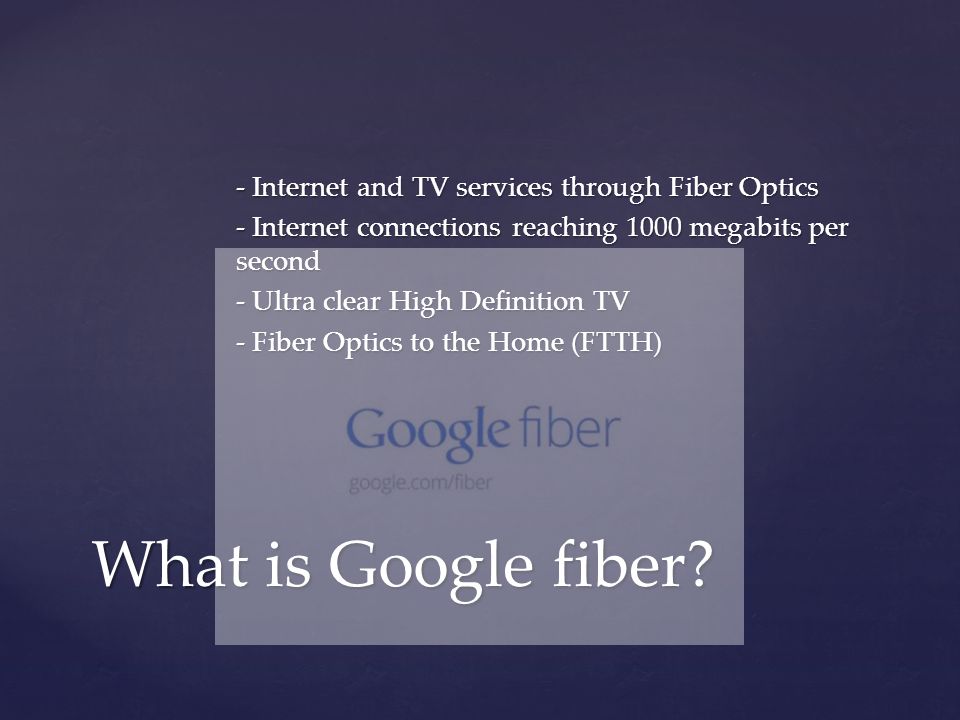 - Internet and TV services through Fiber Optics
- Internet connections reaching 1000 megabits per second
- Ultra clear High Definition TV
- Fiber Optics to the Home (FTTH)

Google fiber
google.com/fiber

What is Google fiber?